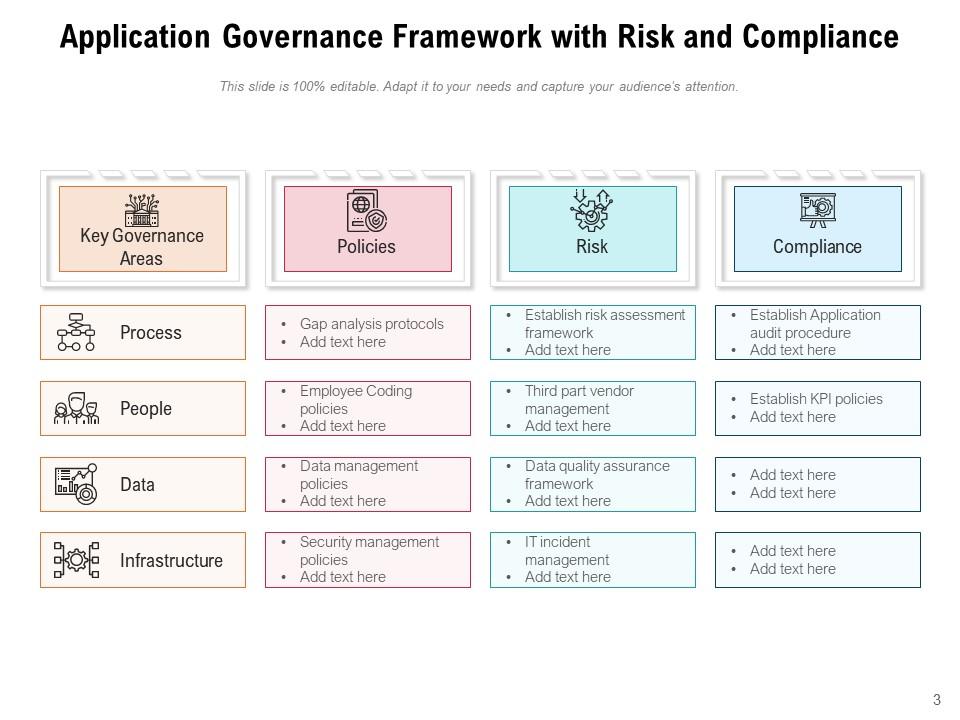 Application Governance Framework with Risk and Compliance

This slide is 100% editable. Adapt it to your needs and capture your audience's attention.

| Key Governance Areas | Policies | Risk | Compliance |
|---|---|---|---|
| Process | • Gap analysis protocols • Add text here | • Establish risk assessment framework • Add text here | • Establish Application audit procedure • Add text here |
| People | • Employee Coding policies • Add text here | • Third part vendor management • Add text here | • Establish KPI policies • Add text here |
| Data | • Data management policies • Add text here | • Data quality assurance framework • Add text here | • Add text here • Add text here |
| Infrastructure | • Security management policies • Add text here | • IT incident management • Add text here | • Add text here • Add text here |

3